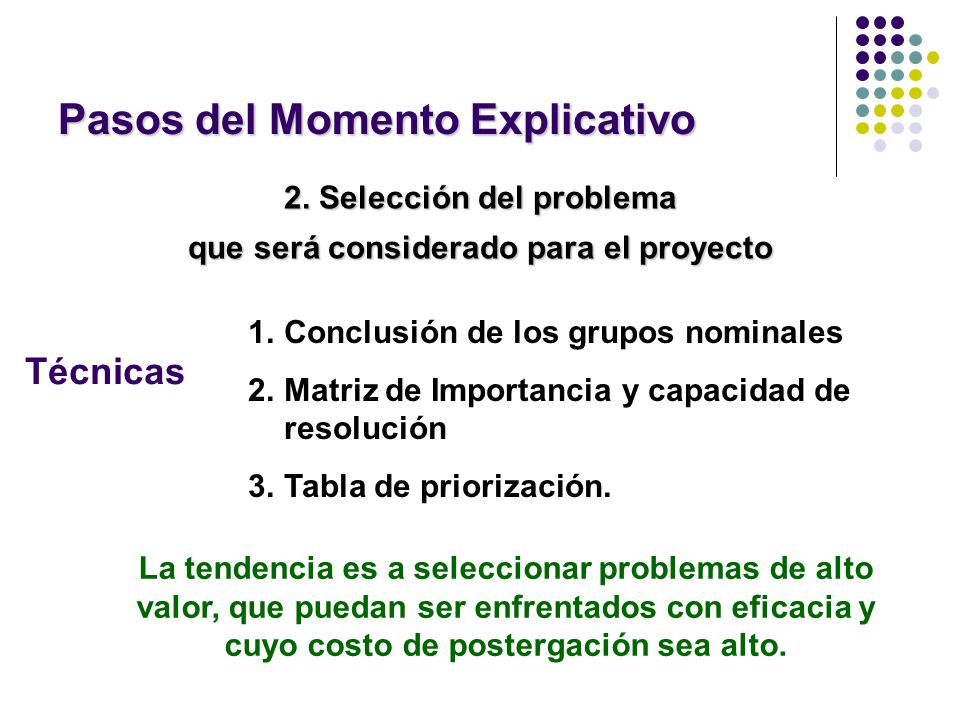 Pasos del Momento Explicativo

2. Selección del problema
que será considerado para el proyecto

Técnicas

1. Conclusión de los grupos nominales
2. Matriz de Importancia y capacidad de resolución
3. Tabla de priorización.

La tendencia es a seleccionar problemas de alto valor, que puedan ser enfrentados con eficacia y cuyo costo de postergación sea alto.